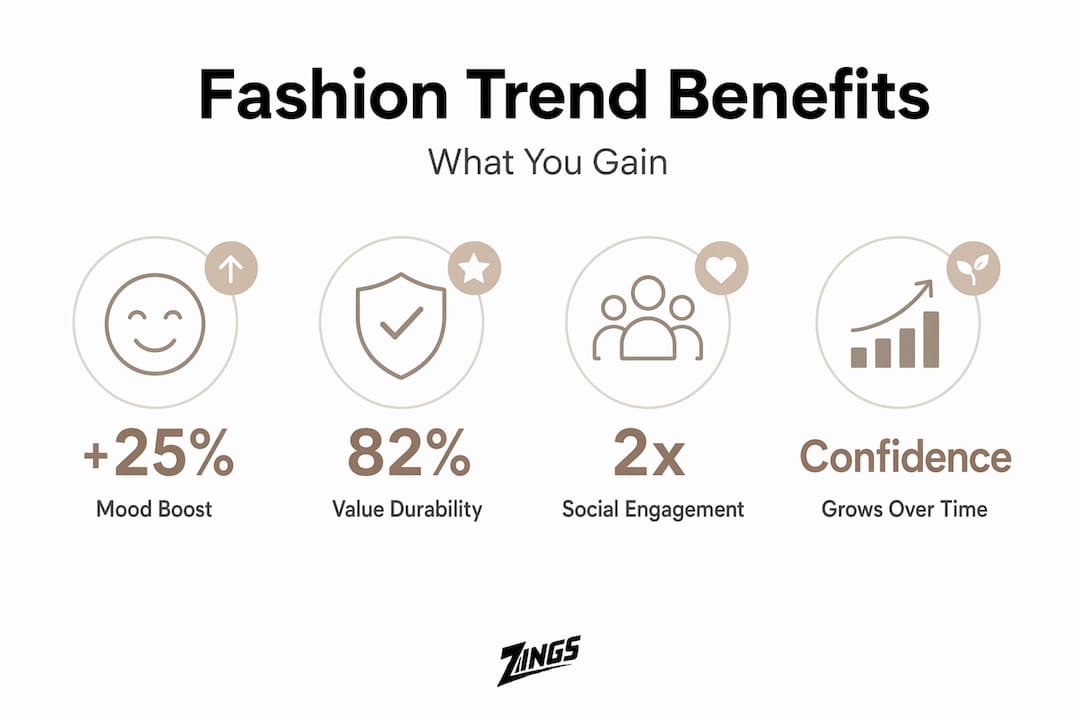 Fashion Trend Benefits

What You Gain

+25%
Mood Boost

82%
Value Durability

2x
Social Engagement

Confidence
Grows Over Time

ZINGS